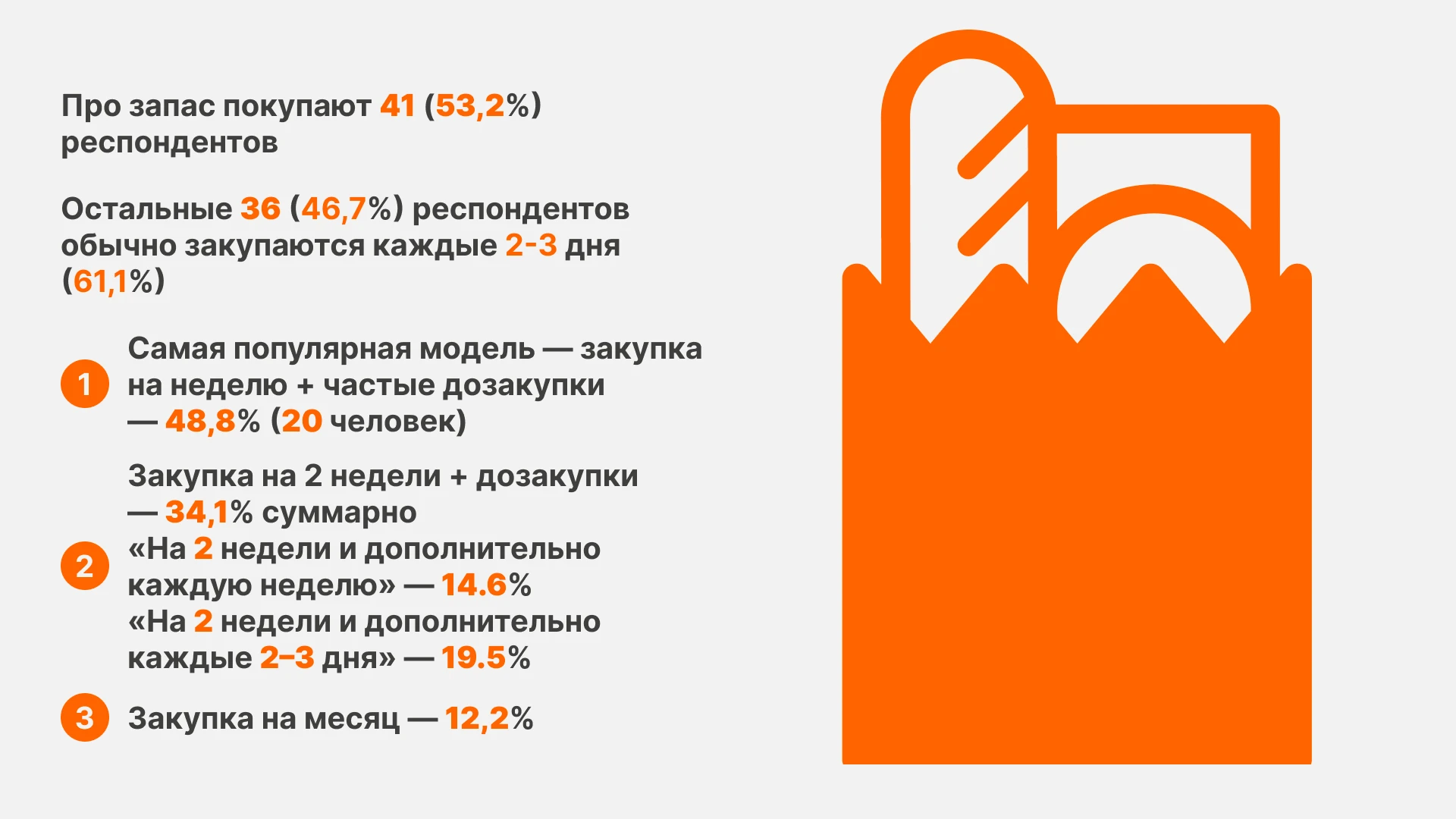 Про запас покупают 41 (53,2%) респондентов

Остальные 36 (46,7%) респондентов обычно закупаются каждые 2-3 дня (61,1%)

1 Самая популярная модель — закупка на неделю + частые дозакупки — 48,8% (20 человек)

2 Закупка на 2 недели + дозакупки — 34,1% суммарно
«На 2 недели и дополнительно каждую неделю» — 14.6%
«На 2 недели и дополнительно каждые 2–3 дня» — 19.5%

3 Закупка на месяц — 12,2%